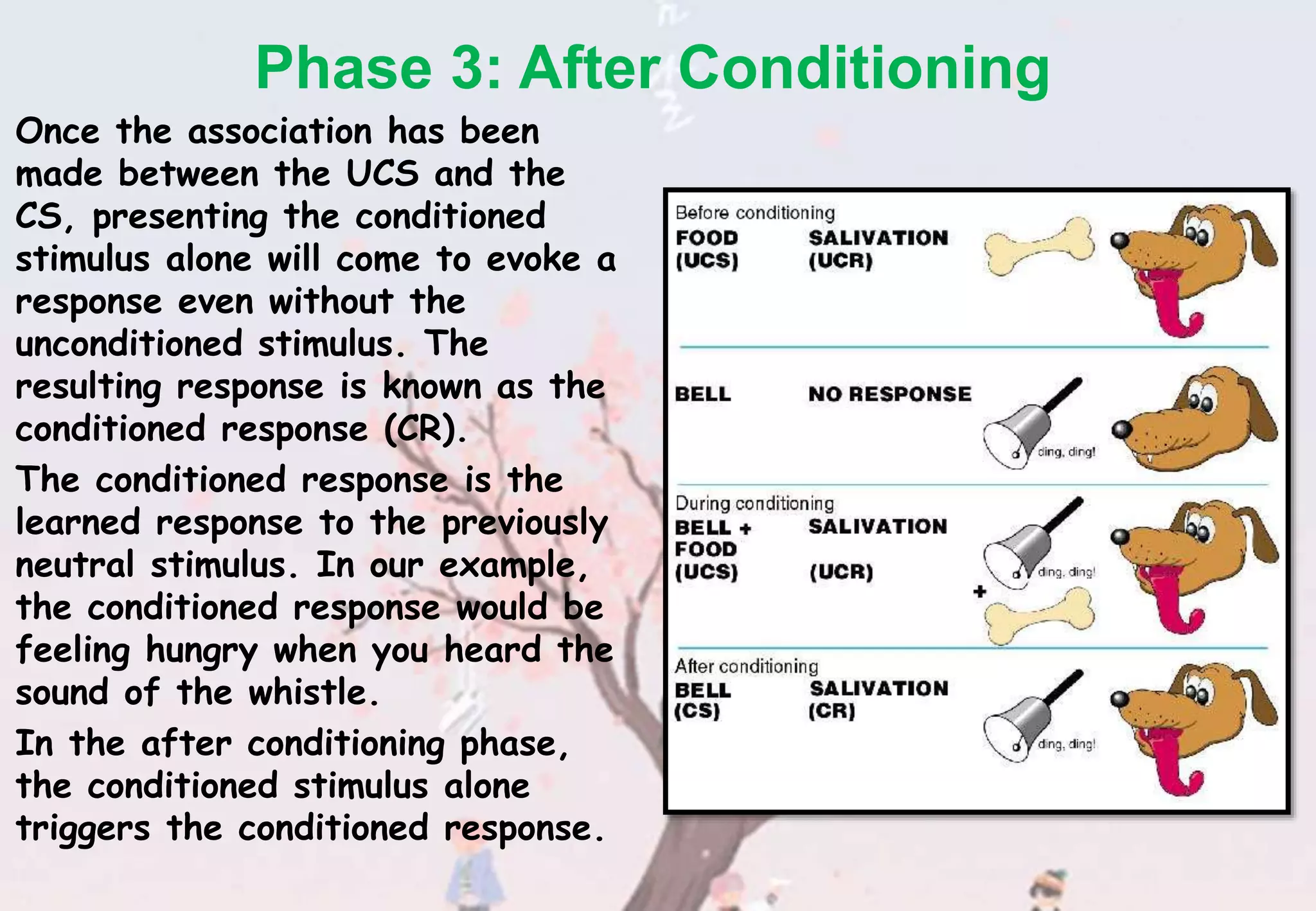 Phase 3: After Conditioning

Once the association has been made between the UCS and the CS, presenting the conditioned stimulus alone will come to evoke a response even without the unconditioned stimulus. The resulting response is known as the conditioned response (CR).

The conditioned response is the learned response to the previously neutral stimulus. In our example, the conditioned response would be feeling hungry when you heard the sound of the whistle.

In the after conditioning phase, the conditioned stimulus alone triggers the conditioned response.

Before conditioning
FOOD (UCS) SALIVATION (UCR)

BELL NO RESPONSE
ding, ding!

During conditioning
BELL + FOOD (UCS) SALIVATION (UCR)
ding, ding!
+

After conditioning
BELL (CS) SALIVATION (CR)
ding, ding!